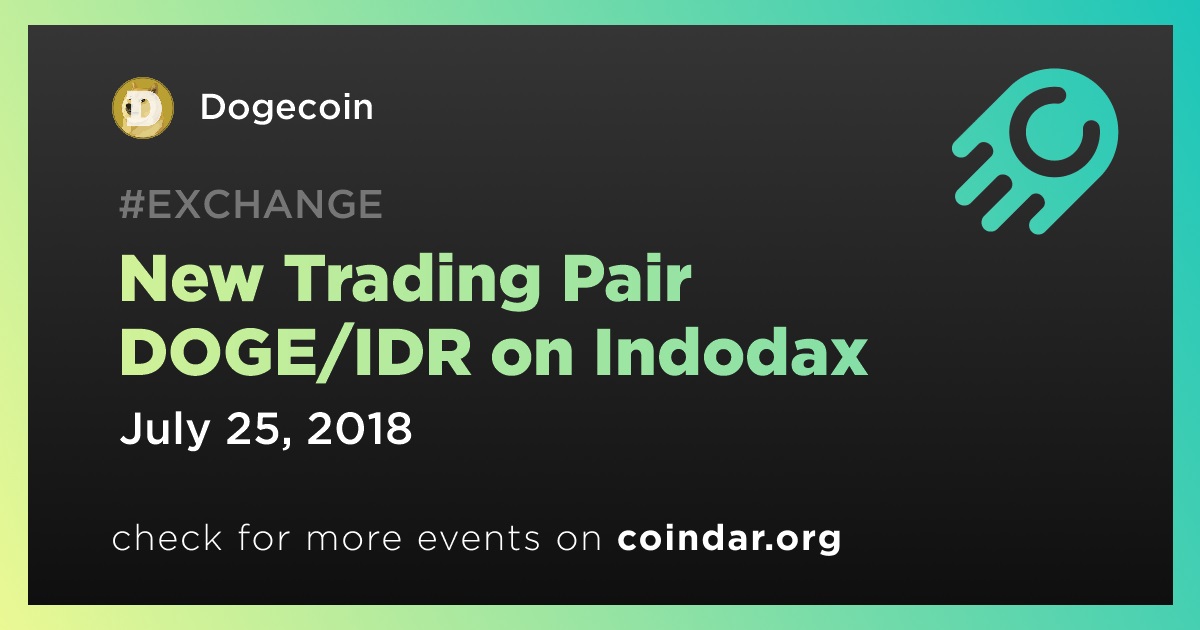 Dogecoin

#EXCHANGE

New Trading Pair DOGE/IDR on Indodax

July 25, 2018

check for more events on coindar.org